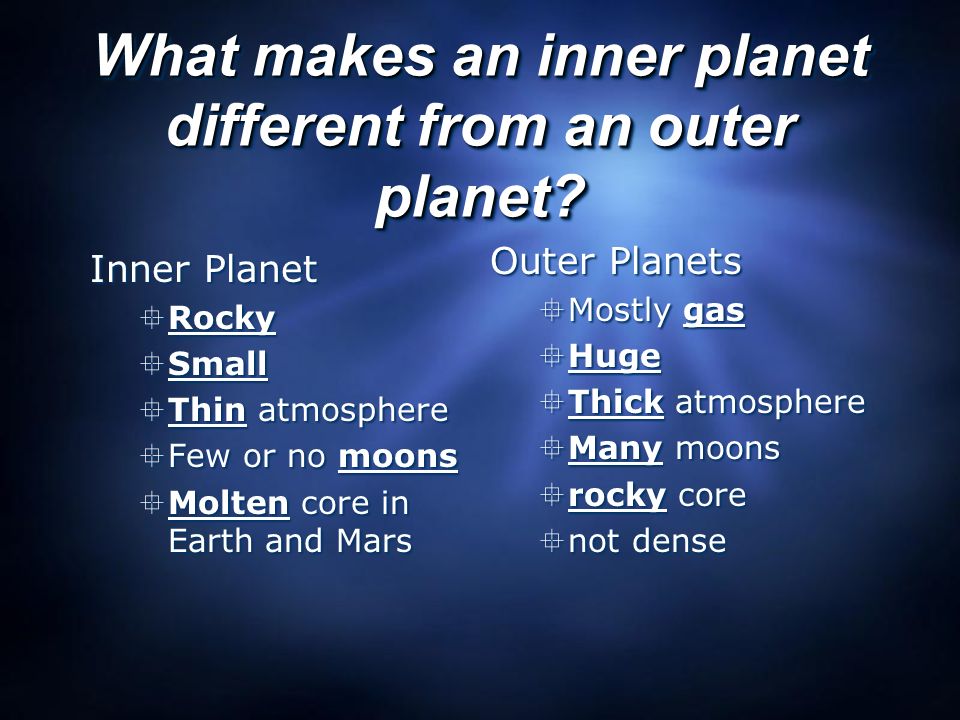 What makes an inner planet different from an outer planet?

Inner Planet
Rocky
Small
Thin atmosphere
Few or no moons
Molten core in Earth and Mars

Outer Planets
Mostly gas
Huge
Thick atmosphere
Many moons
rocky core
not dense